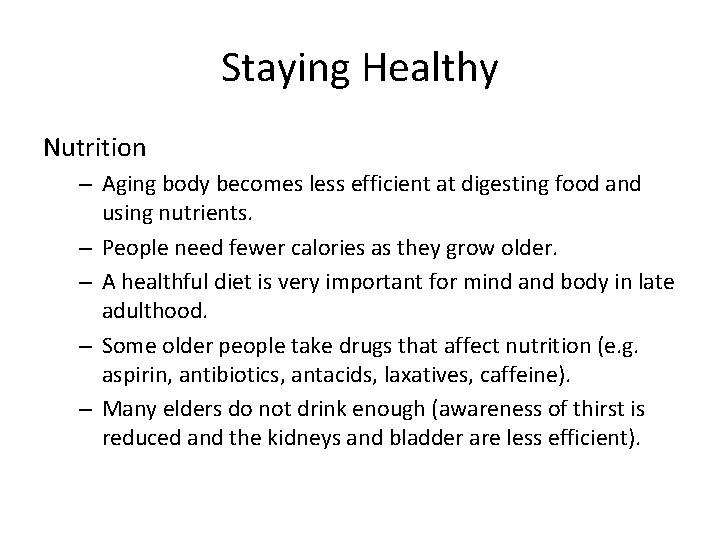 Staying Healthy

Nutrition

– Aging body becomes less efficient at digesting food and using nutrients.

– People need fewer calories as they grow older.

– A healthful diet is very important for mind and body in late adulthood.

– Some older people take drugs that affect nutrition (e.g. aspirin, antibiotics, antacids, laxatives, caffeine).

– Many elders do not drink enough (awareness of thirst is reduced and the kidneys and bladder are less efficient).